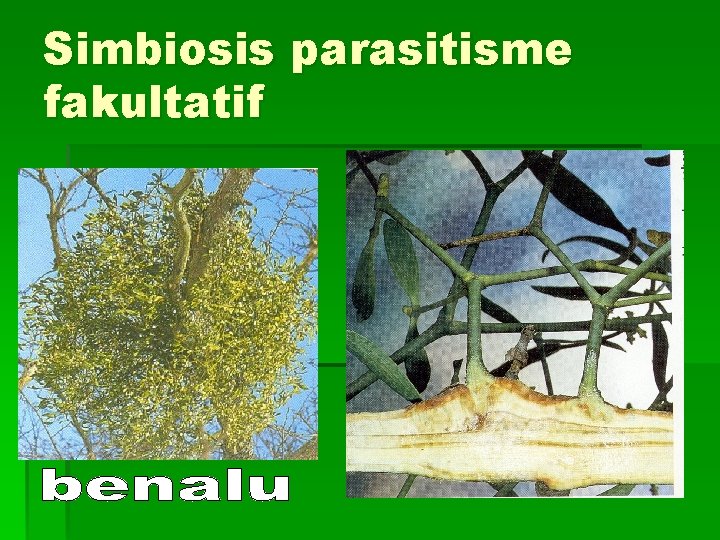 Simbiosis parasitisme fakultatif

benalu